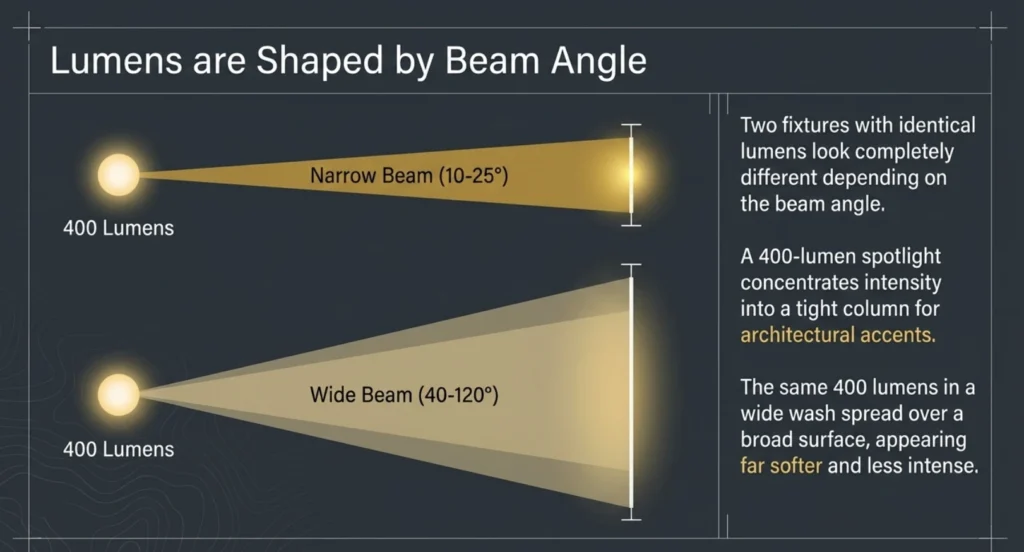 Lumens are Shaped by Beam Angle

Narrow Beam (10-25°)

400 Lumens

Wide Beam (40-120°)

400 Lumens

Two fixtures with identical lumens look completely different depending on the beam angle.

A 400-lumen spotlight concentrates intensity into a tight column for architectural accents.

The same 400 lumens in a wide wash spread over a broad surface, appearing far softer and less intense.